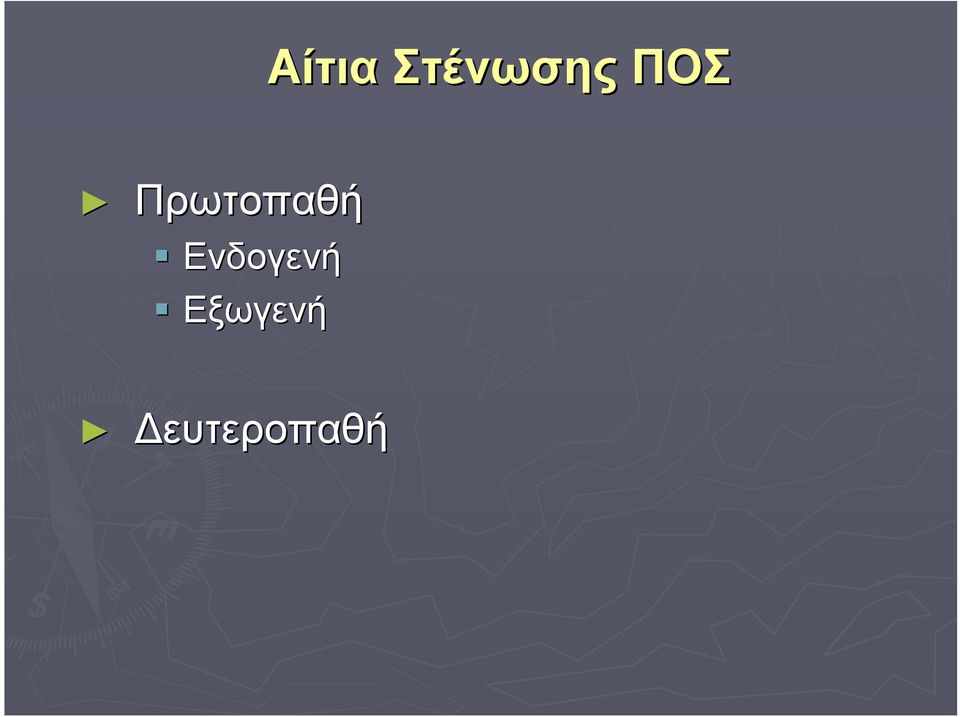 Αίτια Στένωσης ΠΟΣ

► Πρωτοπαθή
  ▪ Ενδογενή
  ▪ Εξωγενή

► Δευτεροπαθή